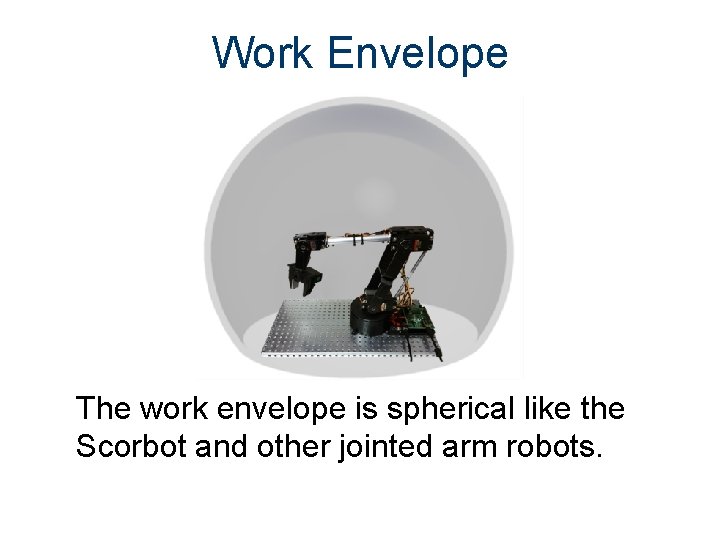 Work Envelope

The work envelope is spherical like the Scorbot and other jointed arm robots.